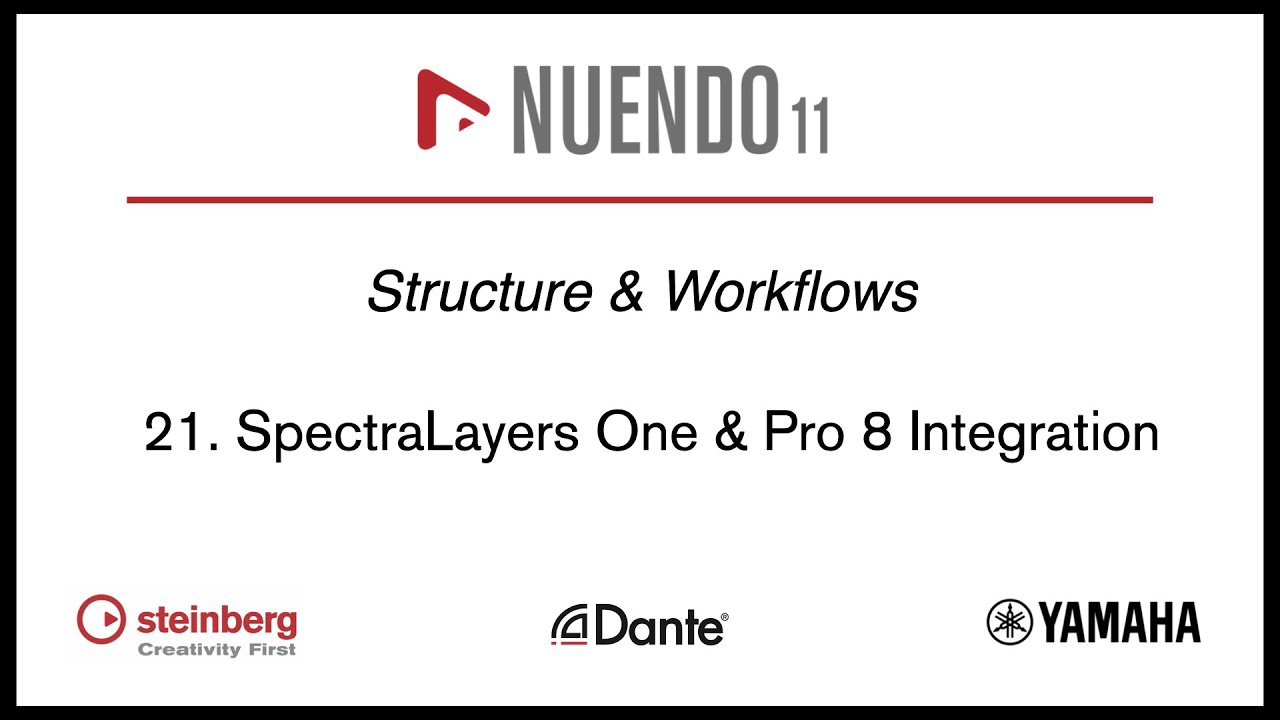 NUENDO 11

Structure & Workflows

21. SpectraLayers One & Pro 8 Integration

steinberg
Creativity First

Dante®

YAMAHA